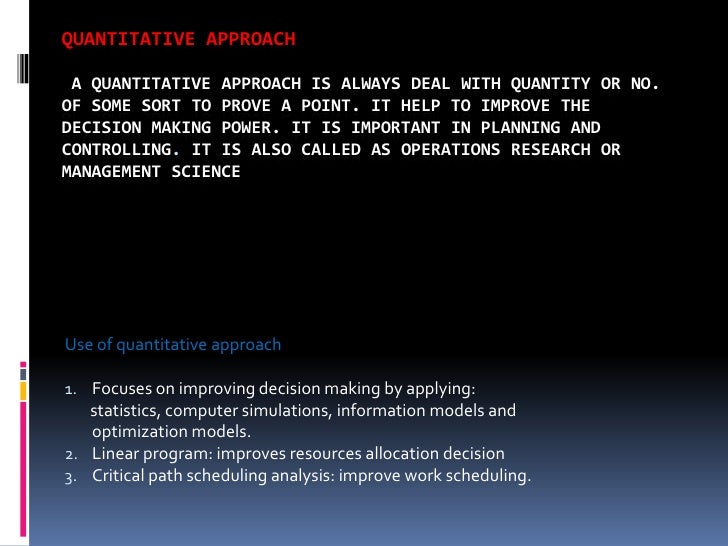 QUANTITATIVE APPROACH

A QUANTITATIVE APPROACH IS ALWAYS DEAL WITH QUANTITY OR NO. OF SOME SORT TO PROVE A POINT. IT HELP TO IMPROVE THE DECISION MAKING POWER. IT IS IMPORTANT IN PLANNING AND CONTROLLING. IT IS ALSO CALLED AS OPERATIONS RESEARCH OR MANAGEMENT SCIENCE

Use of quantitative approach

1. Focuses on improving decision making by applying: statistics, computer simulations, information models and optimization models.
2. Linear program: improves resources allocation decision
3. Critical path scheduling analysis: improve work scheduling.